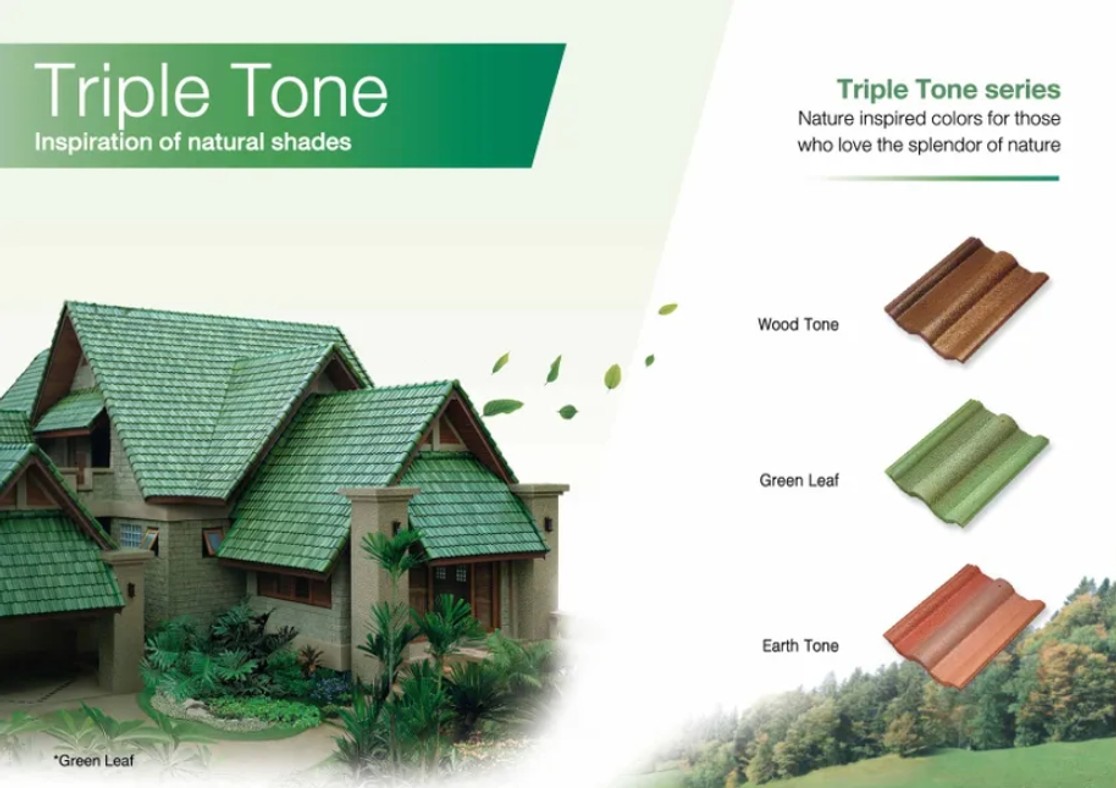 Triple Tone
Inspiration of natural shades

Triple Tone series
Nature inspired colors for those who love the splendor of nature

Wood Tone

Green Leaf

Earth Tone

*Green Leaf